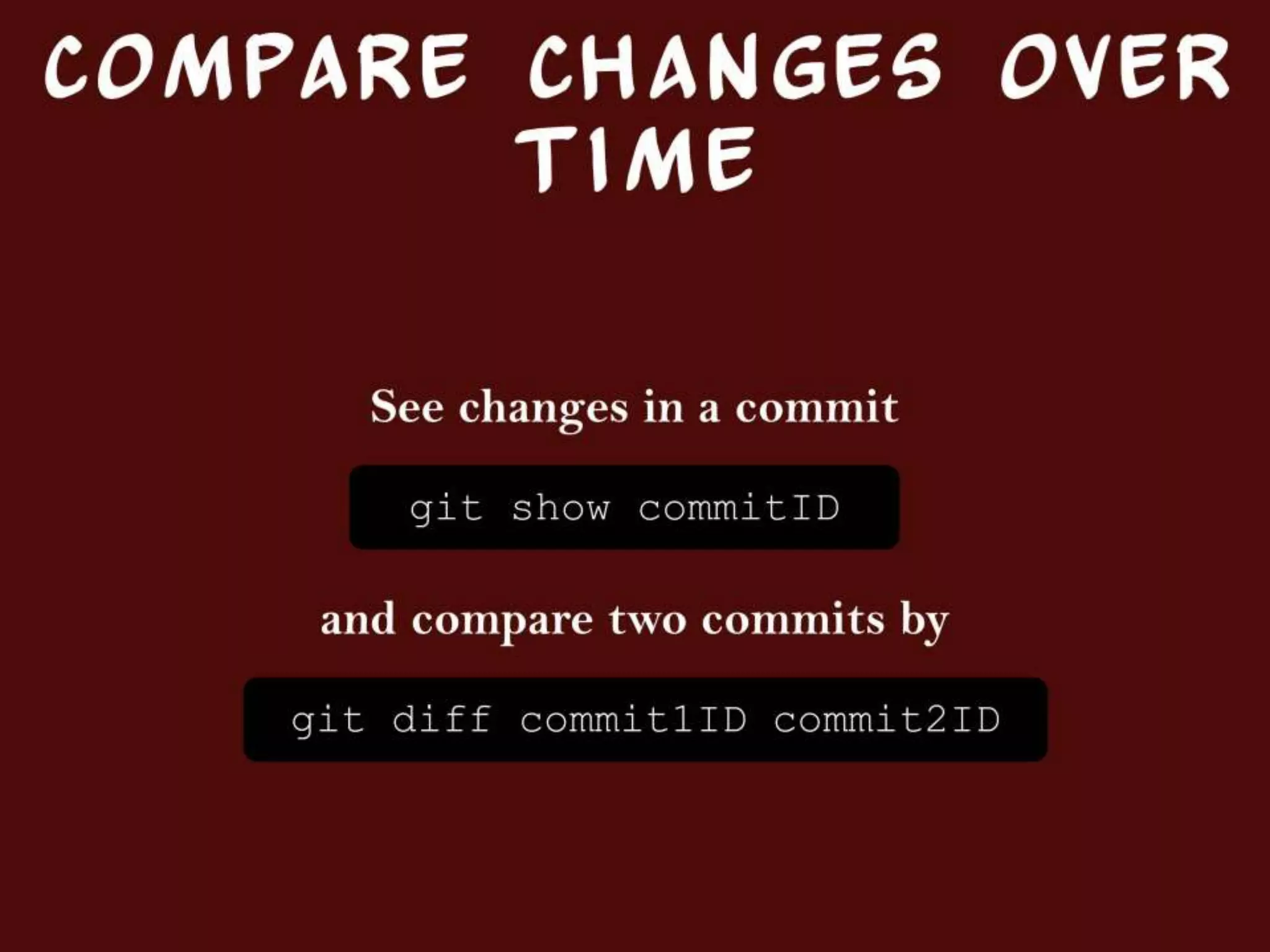 COMPARE CHANGES OVER TIME

See changes in a commit

git show commitID

and compare two commits by

git diff commit1ID commit2ID